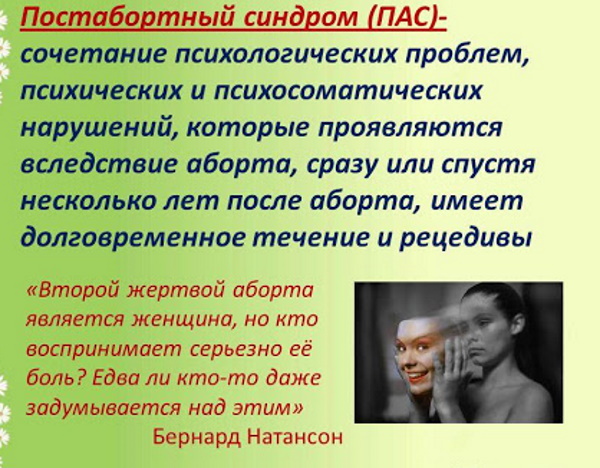 Постабортный синдром (ПАС)- сочетание психологических проблем, психических и психосоматических нарушений, которые проявляются вследствие аборта, сразу или спустя несколько лет после аборта, имеет долговременное течение и рецедивы

«Второй жертвой аборта является женщина, но кто воспринимает серьезно её боль? Едва ли кто-то даже задумывается над этим»
Бернард Натансон